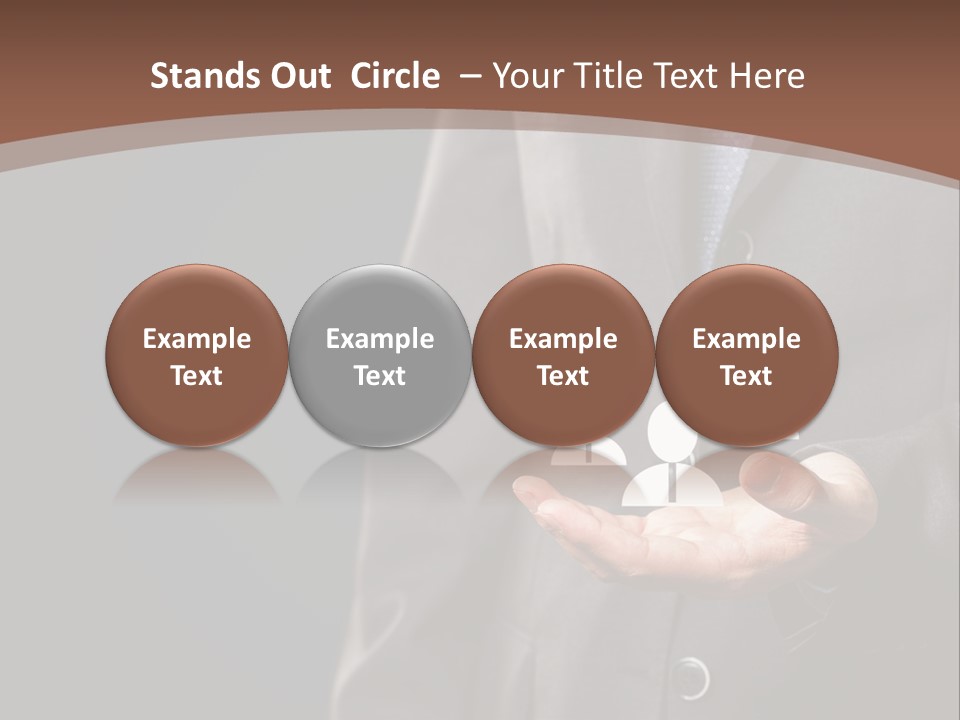 Stands Out Circle – Your Title Text Here

Example Text

Example Text

Example Text

Example Text